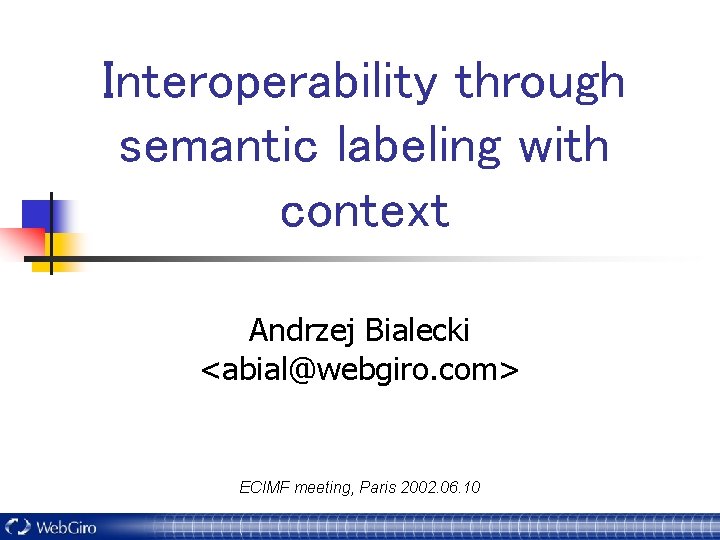 Interoperability through semantic labeling with context

Andrzej Bialecki
<abial@webgiro.com>

ECIMF meeting, Paris 2002.06.10

WebGiro